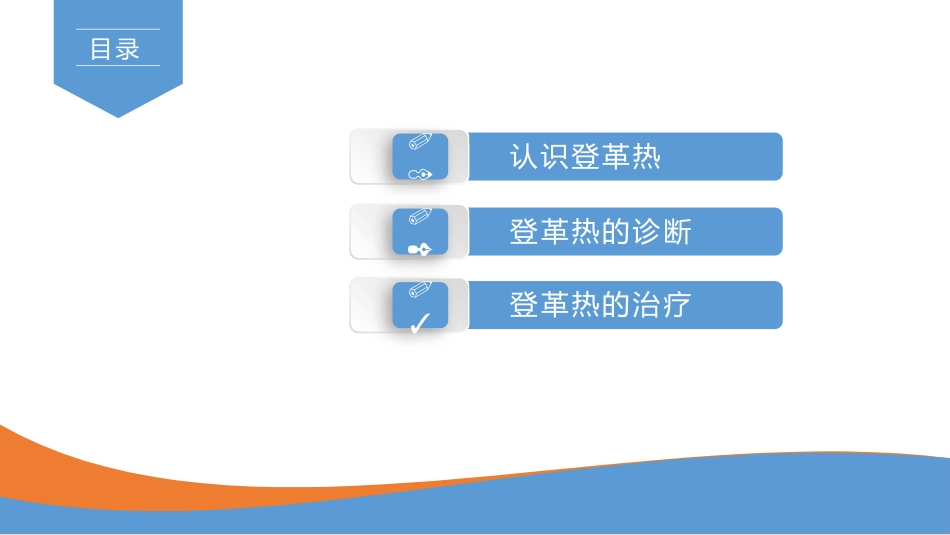 目录

认识登革热

登革热的诊断

登革热的治疗